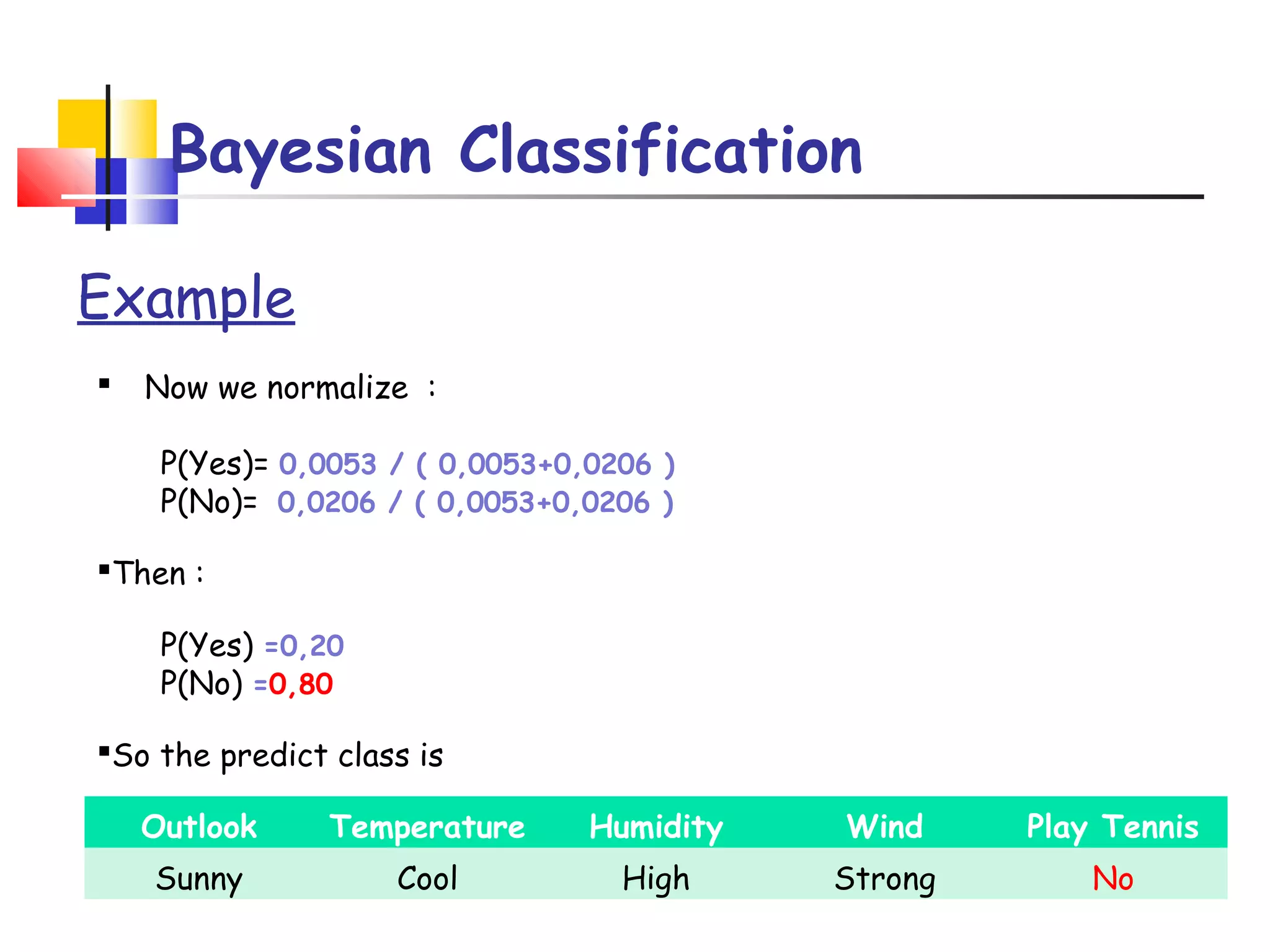 Bayesian Classification

Example

▪ Now we normalize :

P(Yes)= 0,0053 / ( 0,0053+0,0206 )
P(No)= 0,0206 / ( 0,0053+0,0206 )

▪Then :

P(Yes) =0,20
P(No) =0,80

▪So the predict class is

| Outlook | Temperature | Humidity | Wind | Play Tennis |
|---|---|---|---|---|
| Sunny | Cool | High | Strong | No |